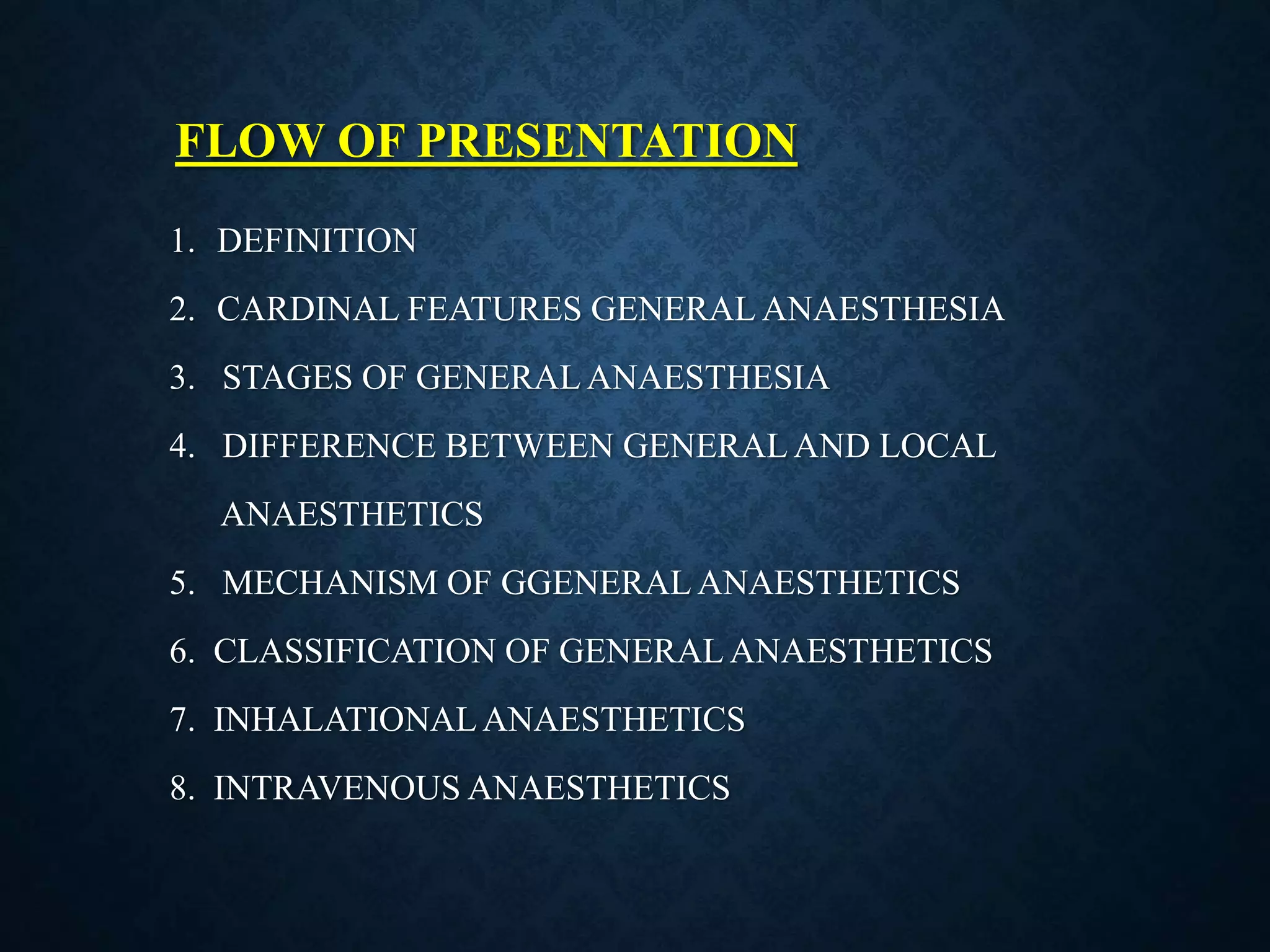 FLOW OF PRESENTATION

1. DEFINITION
2. CARDINAL FEATURES GENERAL ANAESTHESIA
3. STAGES OF GENERAL ANAESTHESIA
4. DIFFERENCE BETWEEN GENERAL AND LOCAL ANAESTHETICS
5. MECHANISM OF GGENERAL ANAESTHETICS
6. CLASSIFICATION OF GENERAL ANAESTHETICS
7. INHALATIONAL ANAESTHETICS
8. INTRAVENOUS ANAESTHETICS